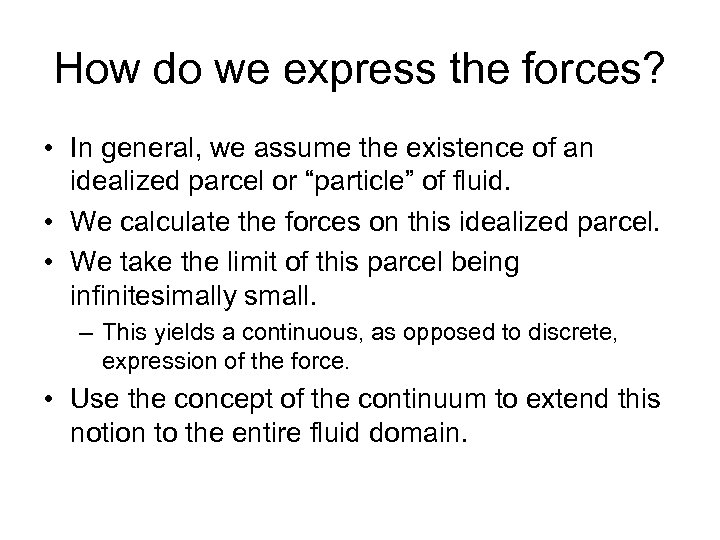 How do we express the forces?

• In general, we assume the existence of an idealized parcel or “particle” of fluid.

• We calculate the forces on this idealized parcel.

• We take the limit of this parcel being infinitesimally small.

– This yields a continuous, as opposed to discrete, expression of the force.

• Use the concept of the continuum to extend this notion to the entire fluid domain.